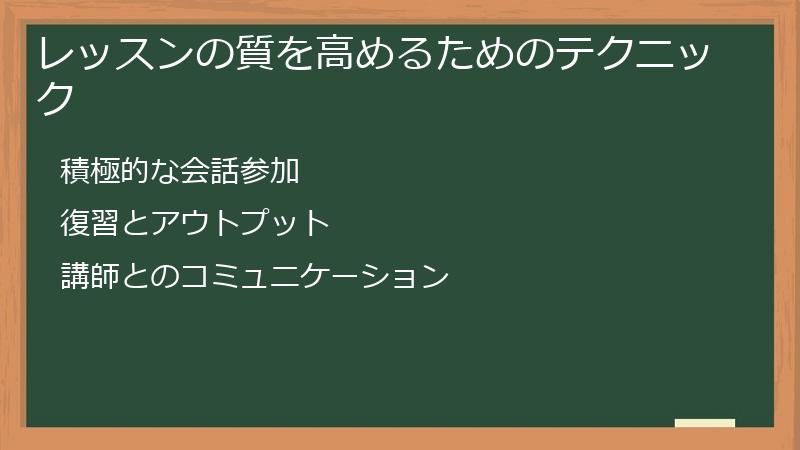 レッスンの質を高めるためのテクニック

積極的な会話参加

復習とアウトプット

講師とのコミュニケーション